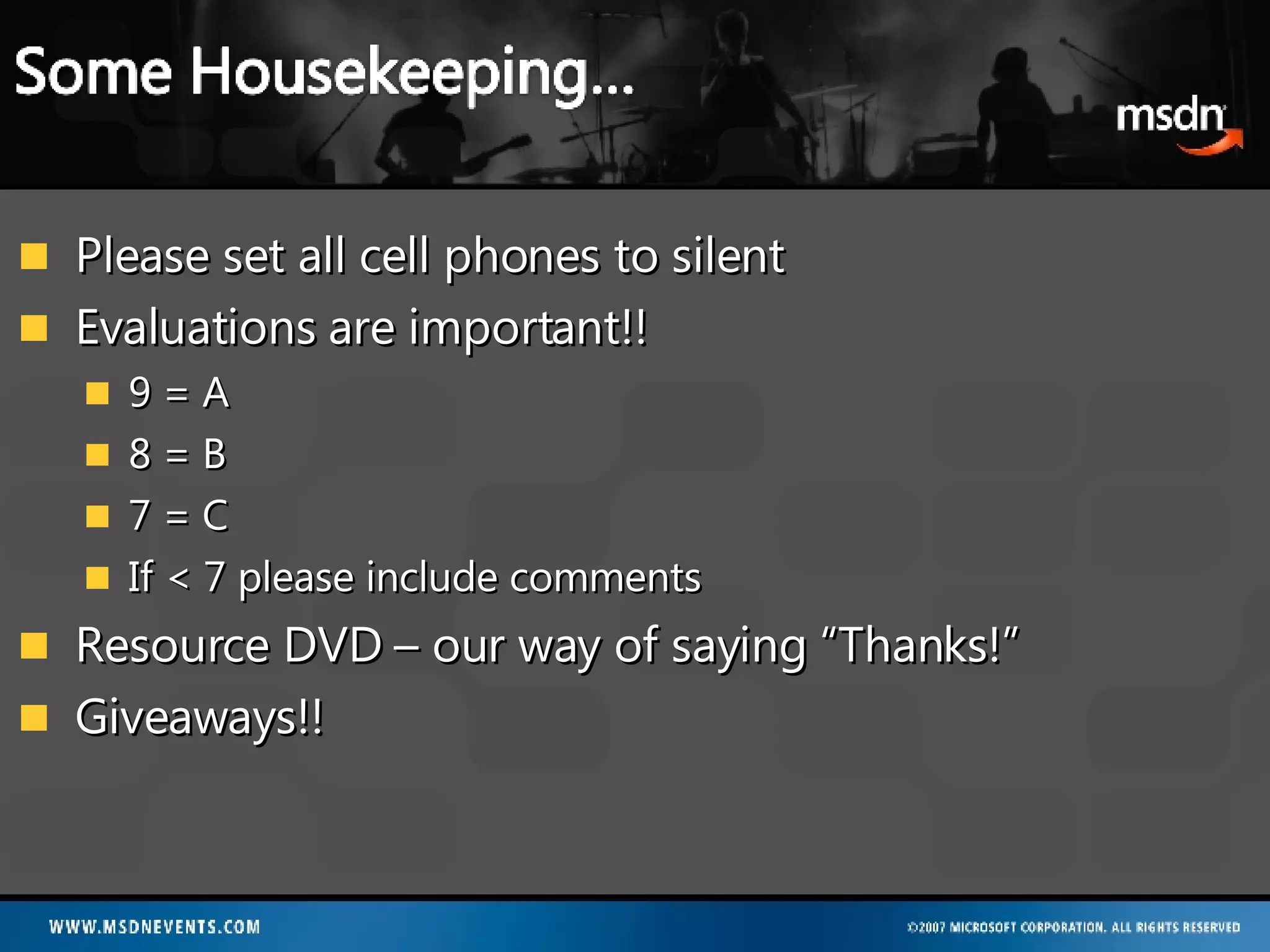 Some Housekeeping…

msdn

- Please set all cell phones to silent
- Evaluations are important!!
  - 9 = A
  - 8 = B
  - 7 = C
  - If < 7 please include comments
- Resource DVD – our way of saying “Thanks!”
- Giveaways!!

WWW.MSDNEVENTS.COM

©2007 MICROSOFT CORPORATION. ALL RIGHTS RESERVED